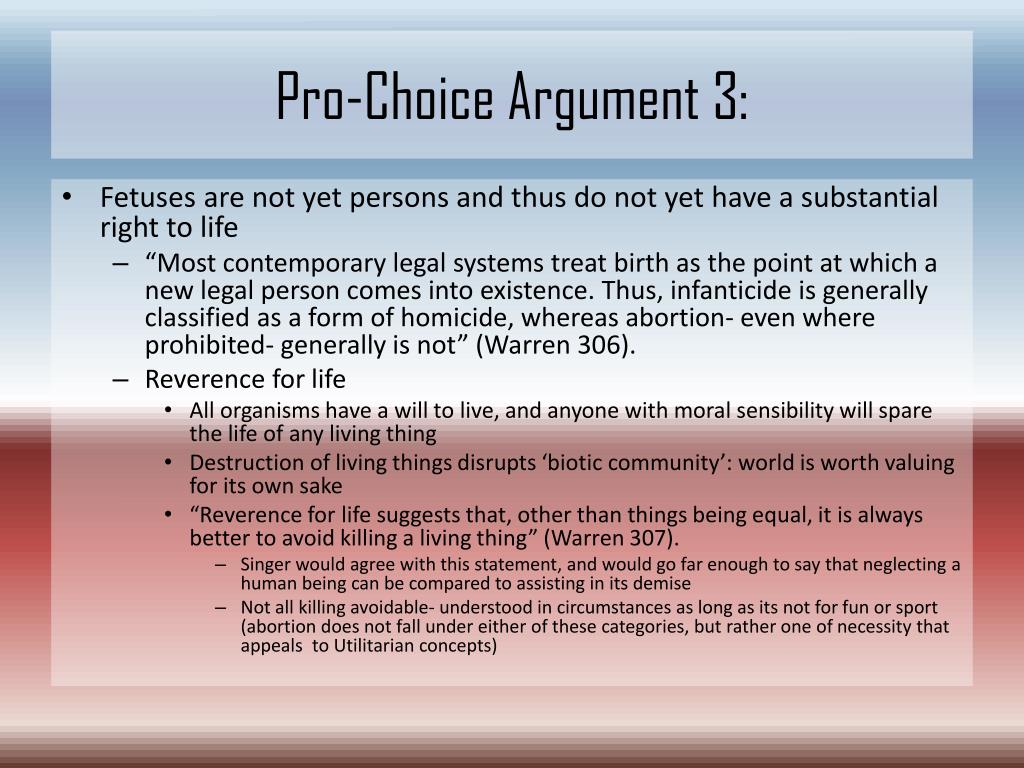 Pro-Choice Argument 3:

• Fetuses are not yet persons and thus do not yet have a substantial right to life
– “Most contemporary legal systems treat birth as the point at which a new legal person comes into existence. Thus, infanticide is generally classified as a form of homicide, whereas abortion- even where prohibited- generally is not” (Warren 306).
– Reverence for life
• All organisms have a will to live, and anyone with moral sensibility will spare the life of any living thing
• Destruction of living things disrupts ‘biotic community’: world is worth valuing for its own sake
• “Reverence for life suggests that, other than things being equal, it is always better to avoid killing a living thing” (Warren 307).
– Singer would agree with this statement, and would go far enough to say that neglecting a human being can be compared to assisting in its demise
– Not all killing avoidable- understood in circumstances as long as its not for fun or sport (abortion does not fall under either of these categories, but rather one of necessity that appeals to Utilitarian concepts)